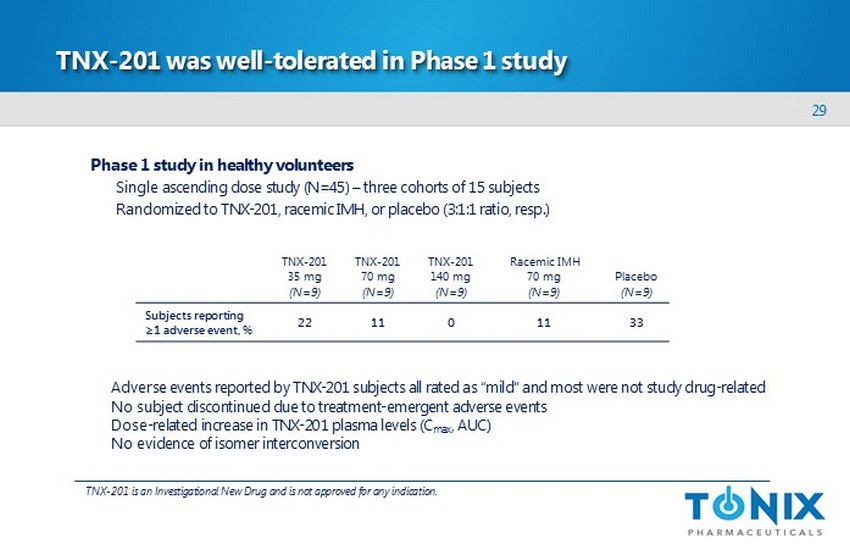 TNX-201 was well-tolerated in Phase 1 study

29

Phase 1 study in healthy volunteers

Single ascending dose study (N=45) – three cohorts of 15 subjects

Randomized to TNX-201, racemic IMH, or placebo (3:1:1 ratio, resp.)

| | TNX-201 35 mg (N=9) | TNX-201 70 mg (N=9) | TNX-201 140 mg (N=9) | Racemic IMH 70 mg (N=9) | Placebo (N=9) |
|---|---|---|---|---|---|
| Subjects reporting ≥1 adverse event, % | 22 | 11 | 0 | 11 | 33 |

Adverse events reported by TNX-201 subjects all rated as "mild" and most were not study drug-related

No subject discontinued due to treatment-emergent adverse events

Dose-related increase in TNX-201 plasma levels ($C_{max}$, AUC)

No evidence of isomer interconversion

TNX-201 is an Investigational New Drug and is not approved for any indication.

TONIX PHARMACEUTICALS